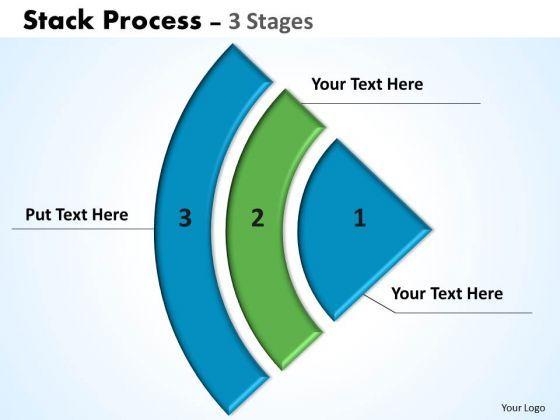 Stack Process – 3 Stages

Your Text Here

Put Text Here

3

2

1

Your Text Here

Your Logo